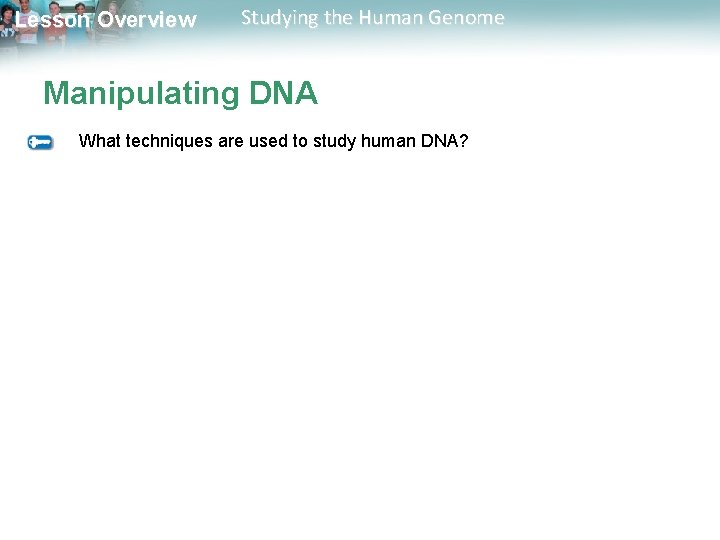 Lesson Overview Studying the Human Genome

Manipulating DNA

What techniques are used to study human DNA?